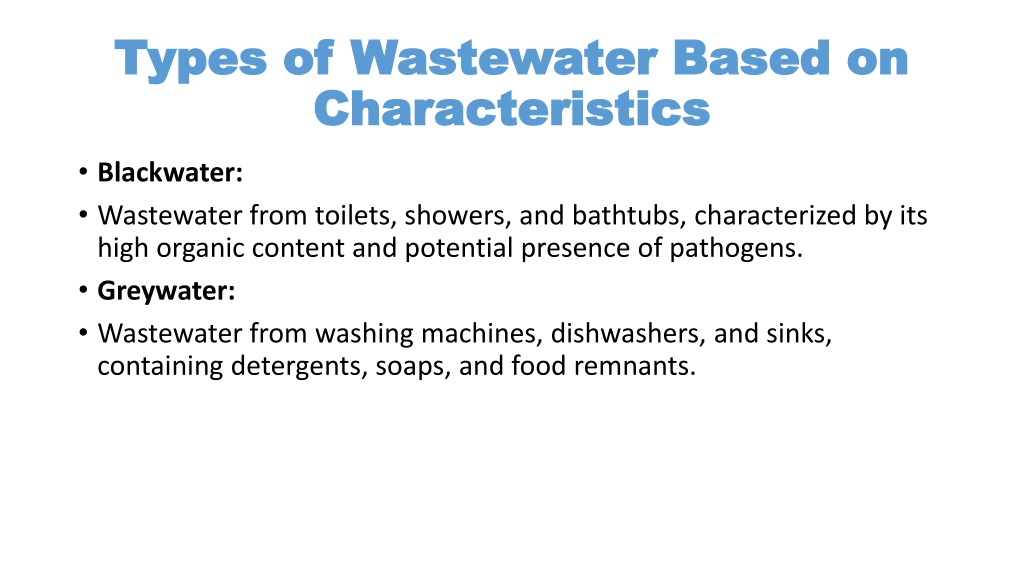 Types of Wastewater Based on Characteristics

• Blackwater:
• Wastewater from toilets, showers, and bathtubs, characterized by its high organic content and potential presence of pathogens.
• Greywater:
• Wastewater from washing machines, dishwashers, and sinks, containing detergents, soaps, and food remnants.